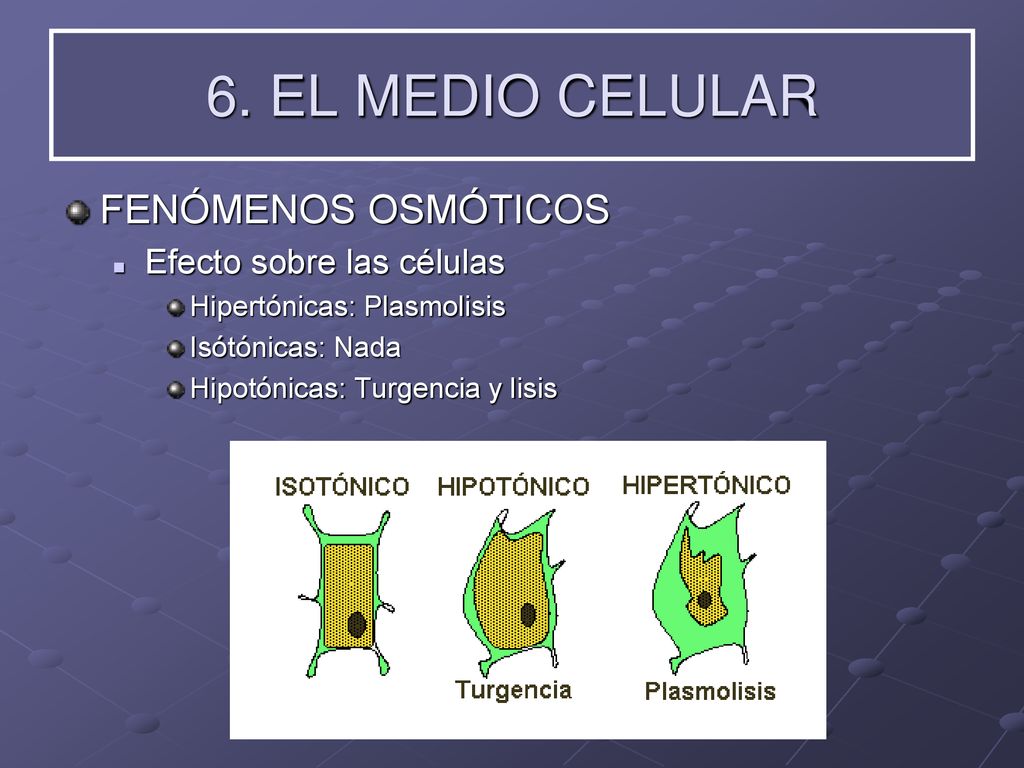 6. EL MEDIO CELULAR

FENÓMENOS OSMÓTICOS

Efecto sobre las células

Hipertónicas: Plasmolisis

Isótónicas: Nada

Hipotónicas: Turgencia y lisis

ISOTÓNICO

HIPOTÓNICO

HIPERTÓNICO

Turgencia

Plasmolisis